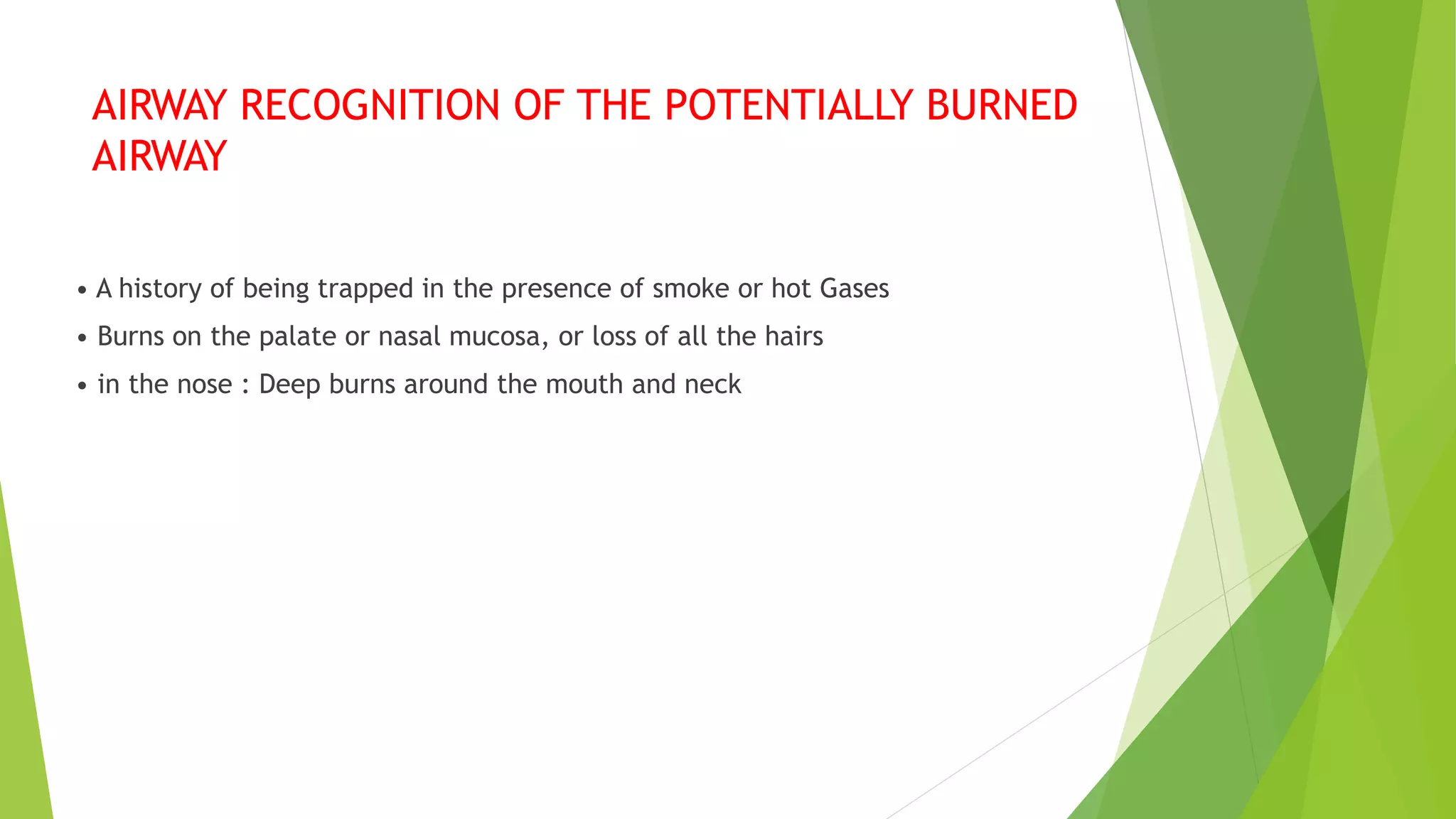 AIRWAY RECOGNITION OF THE POTENTIALLY BURNED AIRWAY

• A history of being trapped in the presence of smoke or hot Gases

• Burns on the palate or nasal mucosa, or loss of all the hairs

• in the nose : Deep burns around the mouth and neck